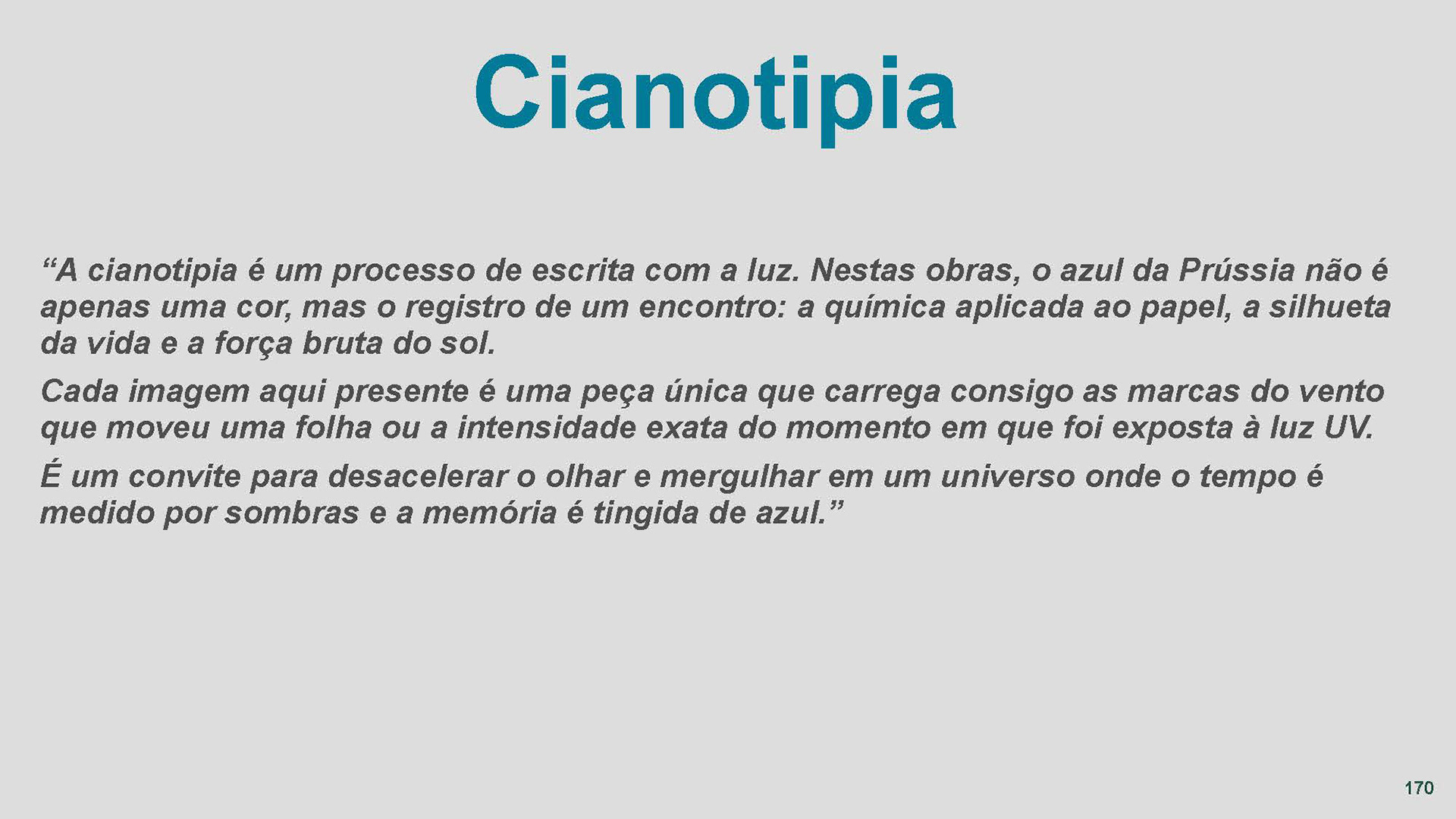 Cianotipia

“A cianotipia é um processo de escrita com a luz. Nestas obras, o azul da Prússia não é apenas uma cor, mas o registro de um encontro: a química aplicada ao papel, a silhueta da vida e a força bruta do sol.

Cada imagem aqui presente é uma peça única que carrega consigo as marcas do vento que moveu uma folha ou a intensidade exata do momento em que foi exposta à luz UV.

É um convite para desacelerar o olhar e mergulhar em um universo onde o tempo é medido por sombras e a memória é tingida de azul.”

170